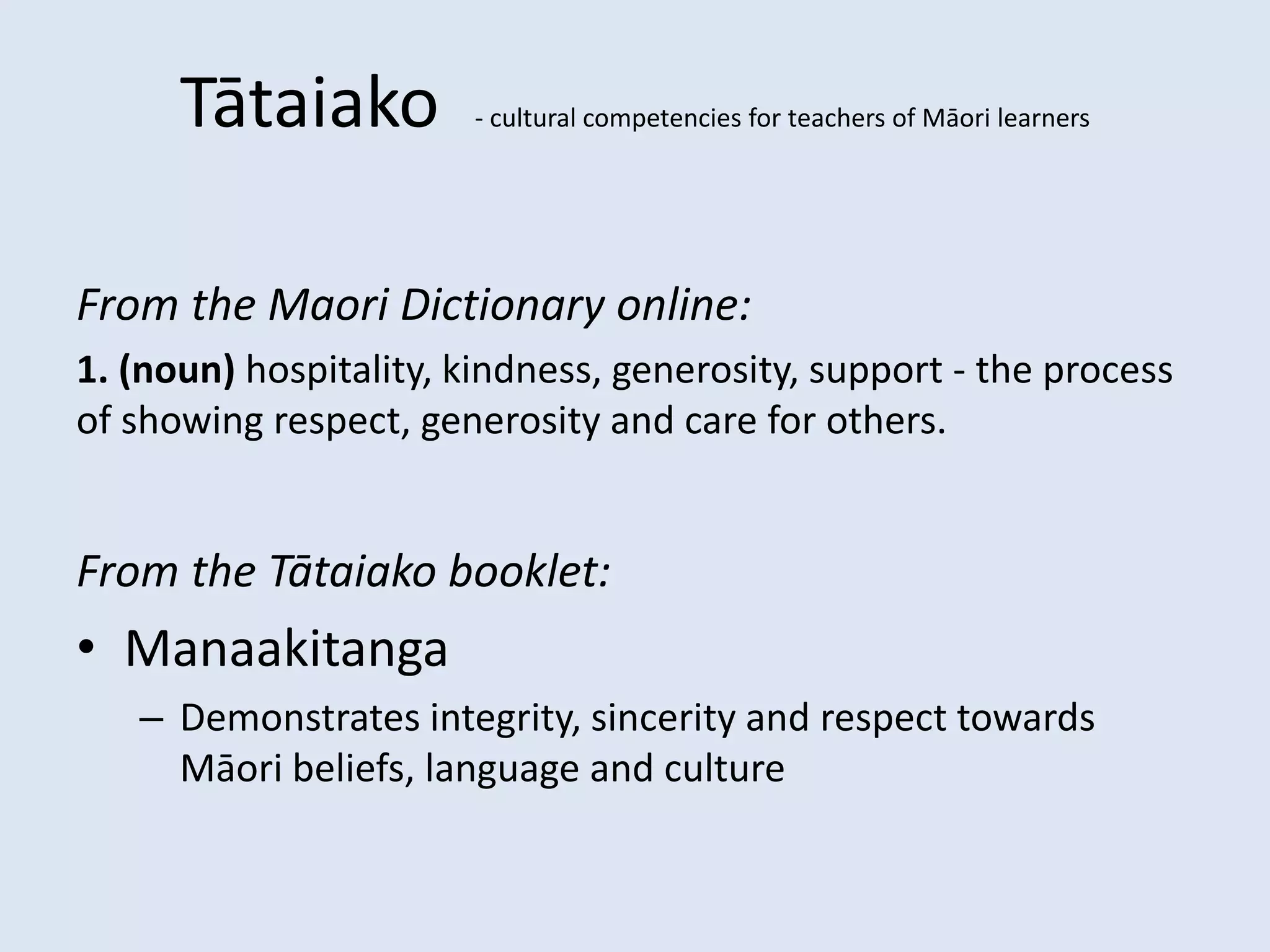 Tātaiako - cultural competencies for teachers of Māori learners

From the Maori Dictionary online:

1. (noun) hospitality, kindness, generosity, support - the process of showing respect, generosity and care for others.

From the Tātaiako booklet:

• Manaakitanga
– Demonstrates integrity, sincerity and respect towards Māori beliefs, language and culture